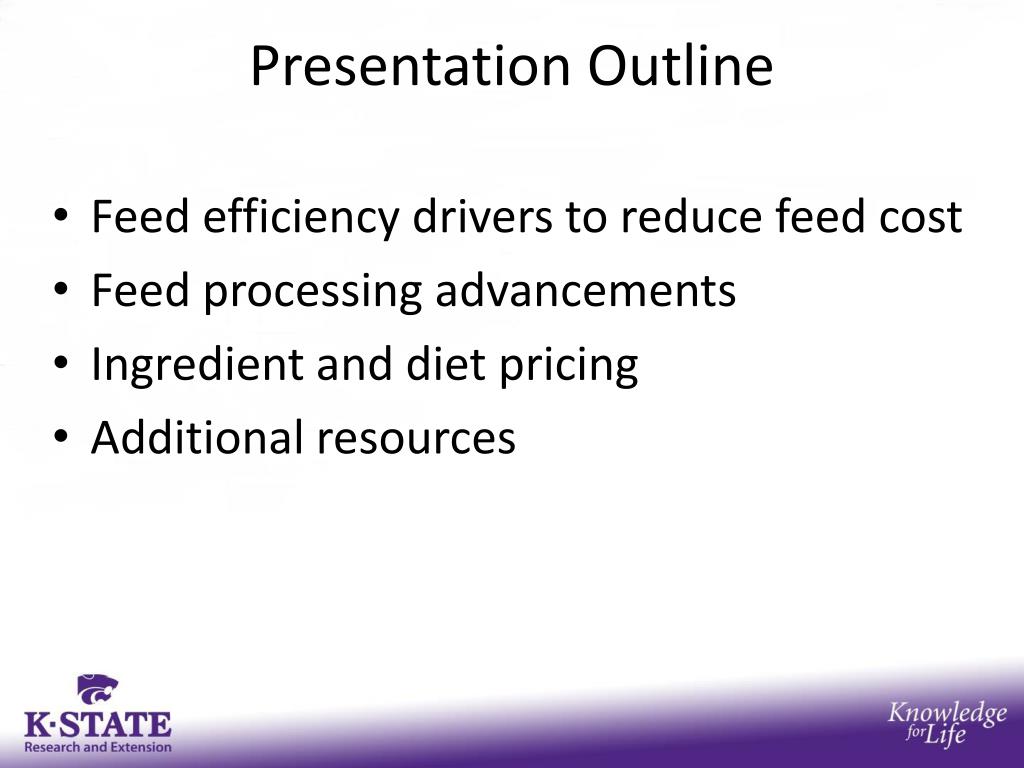 Presentation Outline

• Feed efficiency drivers to reduce feed cost
• Feed processing advancements
• Ingredient and diet pricing
• Additional resources

K·STATE
Research and Extension

Knowledge for Life